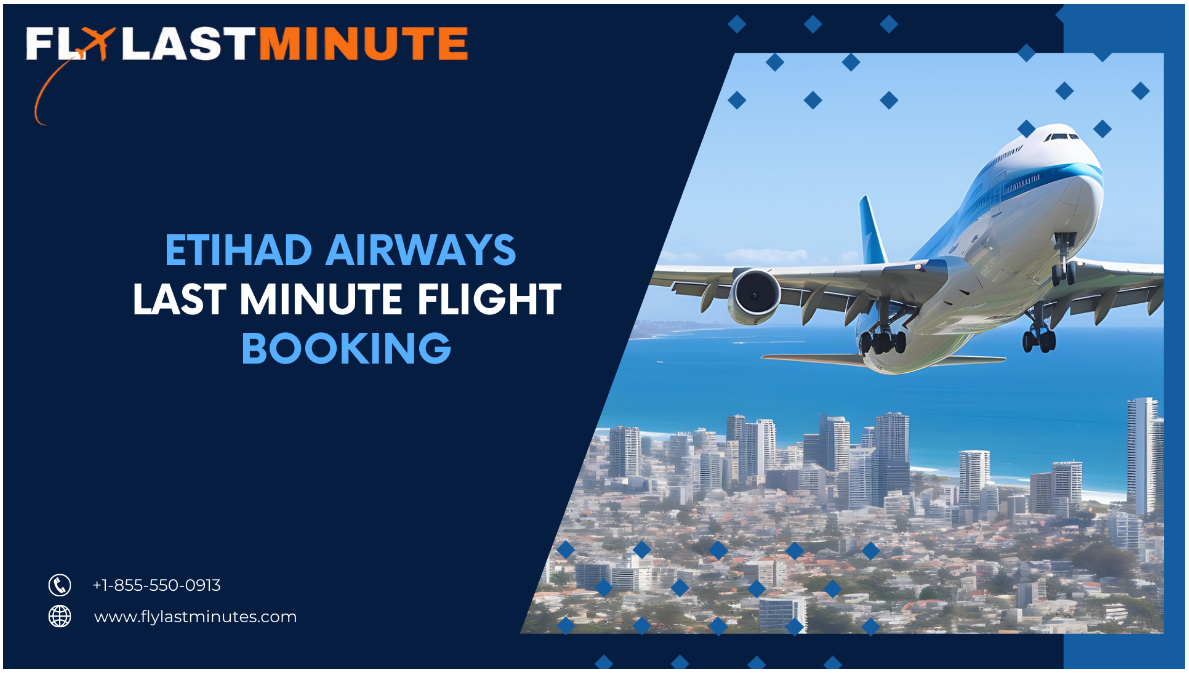 FLYLASTMINUTE

ETIHAD AIRWAYS LAST MINUTE FLIGHT BOOKING

+1-855-550-0913

www.flylastminutes.com